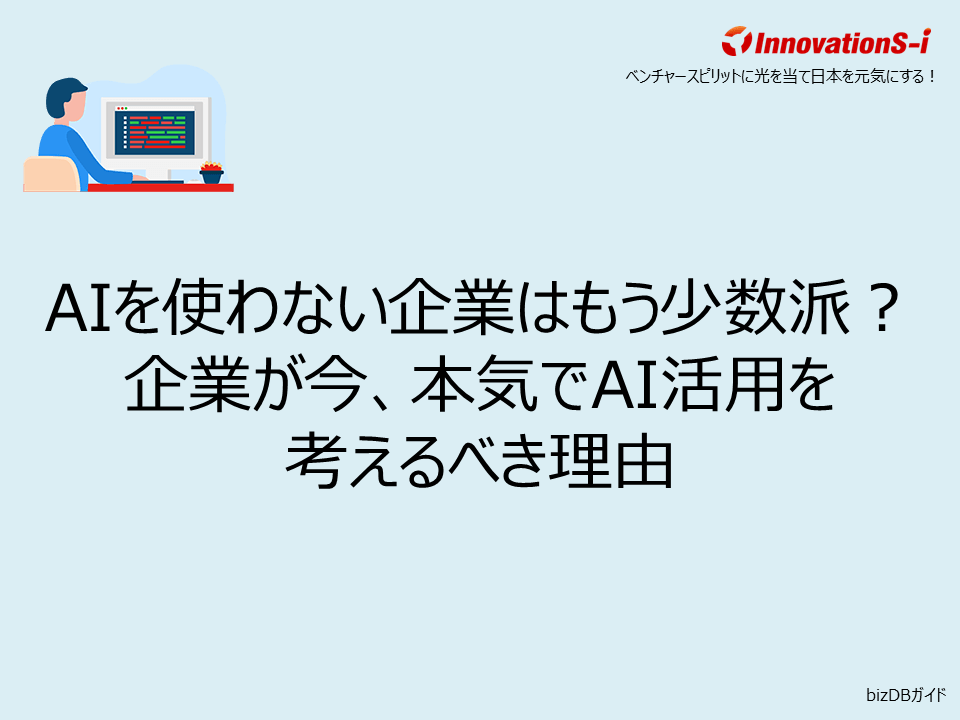 InnovationS-i
ベンチャースピリットに光を当て日本を元気にする！

AIを使わない企業はもう少数派？
企業が今、本気でAI活用を
考えるべき理由

bizDBガイド